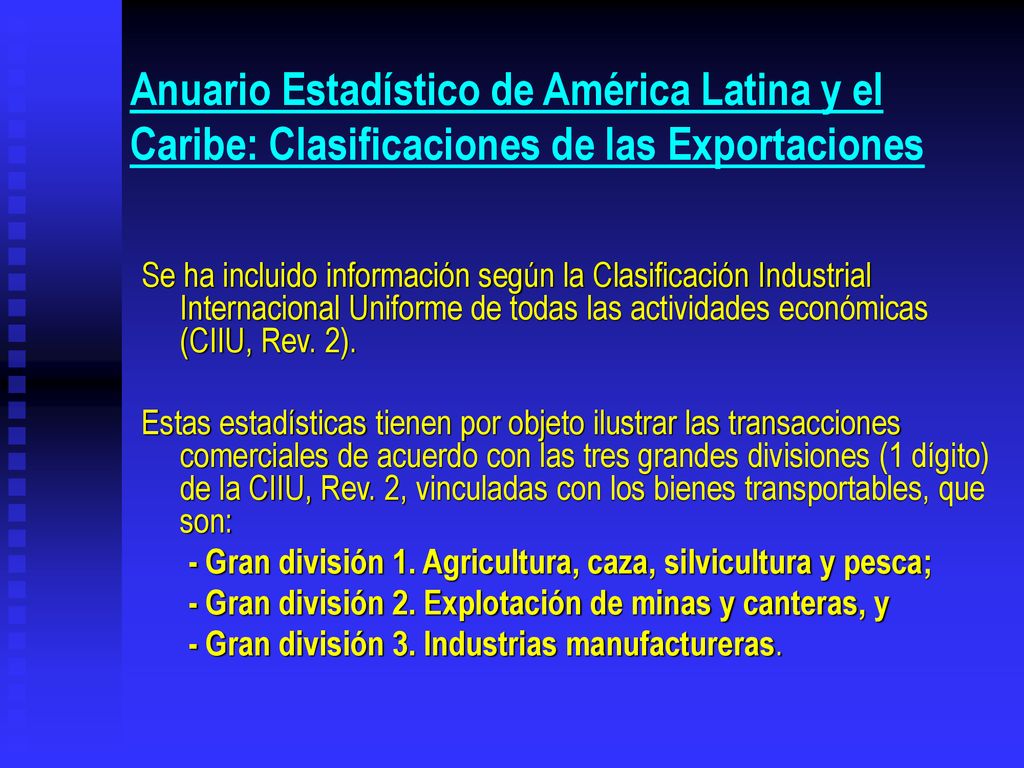 Anuario Estadístico de América Latina y el Caribe: Clasificaciones de las Exportaciones

Se ha incluido información según la Clasificación Industrial Internacional Uniforme de todas las actividades económicas (CIIU, Rev. 2).

Estas estadísticas tienen por objeto ilustrar las transacciones comerciales de acuerdo con las tres grandes divisiones (1 dígito) de la CIIU, Rev. 2, vinculadas con los bienes transportables, que son:

- Gran división 1. Agricultura, caza, silvicultura y pesca;
- Gran división 2. Explotación de minas y canteras, y
- Gran división 3. Industrias manufactureras.